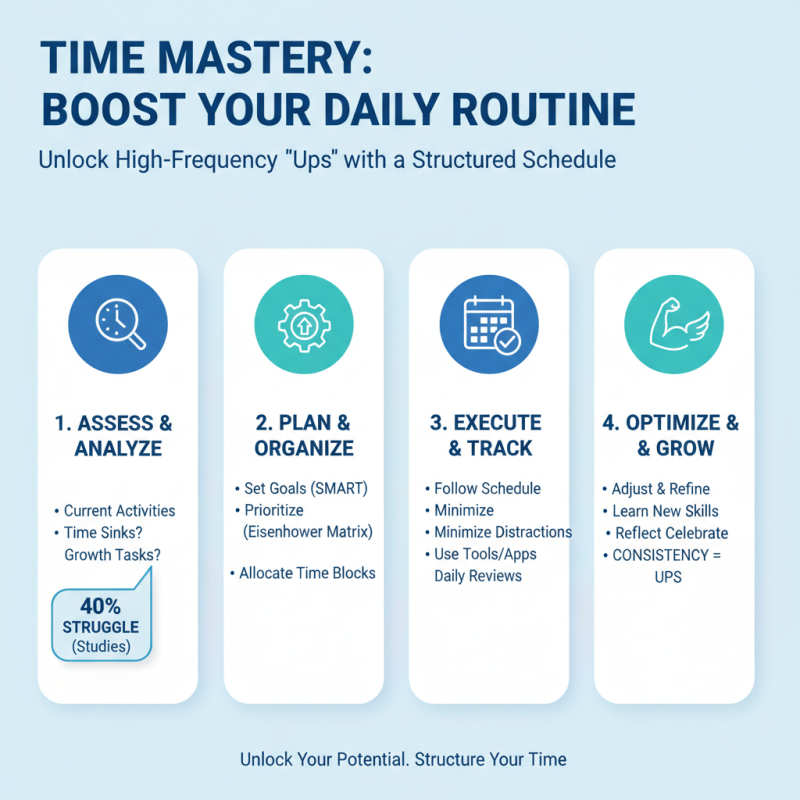 TIME MASTERY:
BOOST YOUR DAILY ROUTINE

Unlock High-Frequency "Ups" with a Structured Schedule

1. ASSESS & ANALYZE

• Current Activities
• Time Sinks? Growth Tasks?

40% STRUGGLE (Studies)

2. PLAN & ORGANIZE

• Set Goals (SMART)
• Prioritize (Eisenhower Matrix)

• Allocate Time Blocks

3. EXECUTE & TRACK

• Follow Schedule
• Minimize
• Minimize Distractions
• Use Tools/Apps Daily Reviews

4. OPTIMIZE & & GROW

• Adjust & Refine
• Learn New Skills
• Reflect Celebrate
• CONSISTENCY = UPS

Unlock Your Potential. Structure Your Time